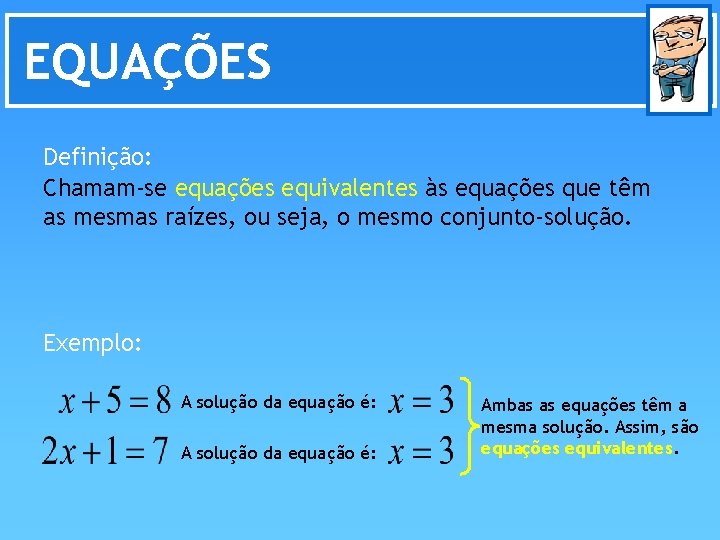 EQUAÇÕES

Definição:
Chamam-se equações equivalentes às equações que têm as mesmas raízes, ou seja, o mesmo conjunto-solução.

Exemplo:

$x+5=8$ A solução da equação é: $x=3$

$2x+1=7$ A solução da equação é: $x=3$

Ambas as equações têm a mesma solução. Assim, são equações equivalentes.